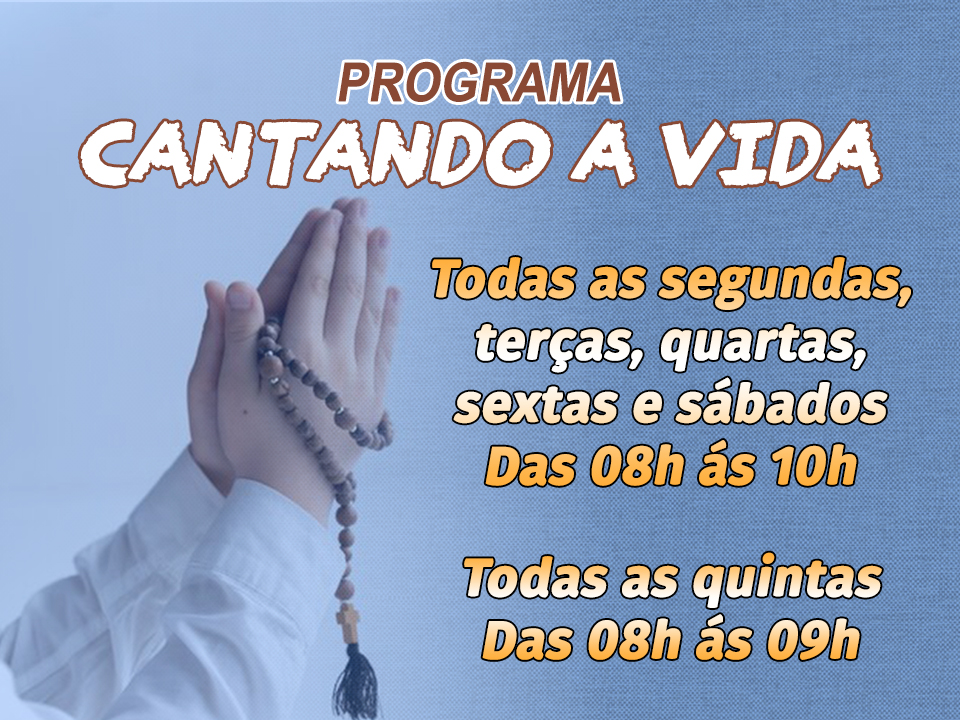 PROGRAMA
CANTANDO A VIDA

Todas as segundas, terças, quartas, sextas e sábados
Das 08h ás 10h

Todas as quintas
Das 08h ás 09h